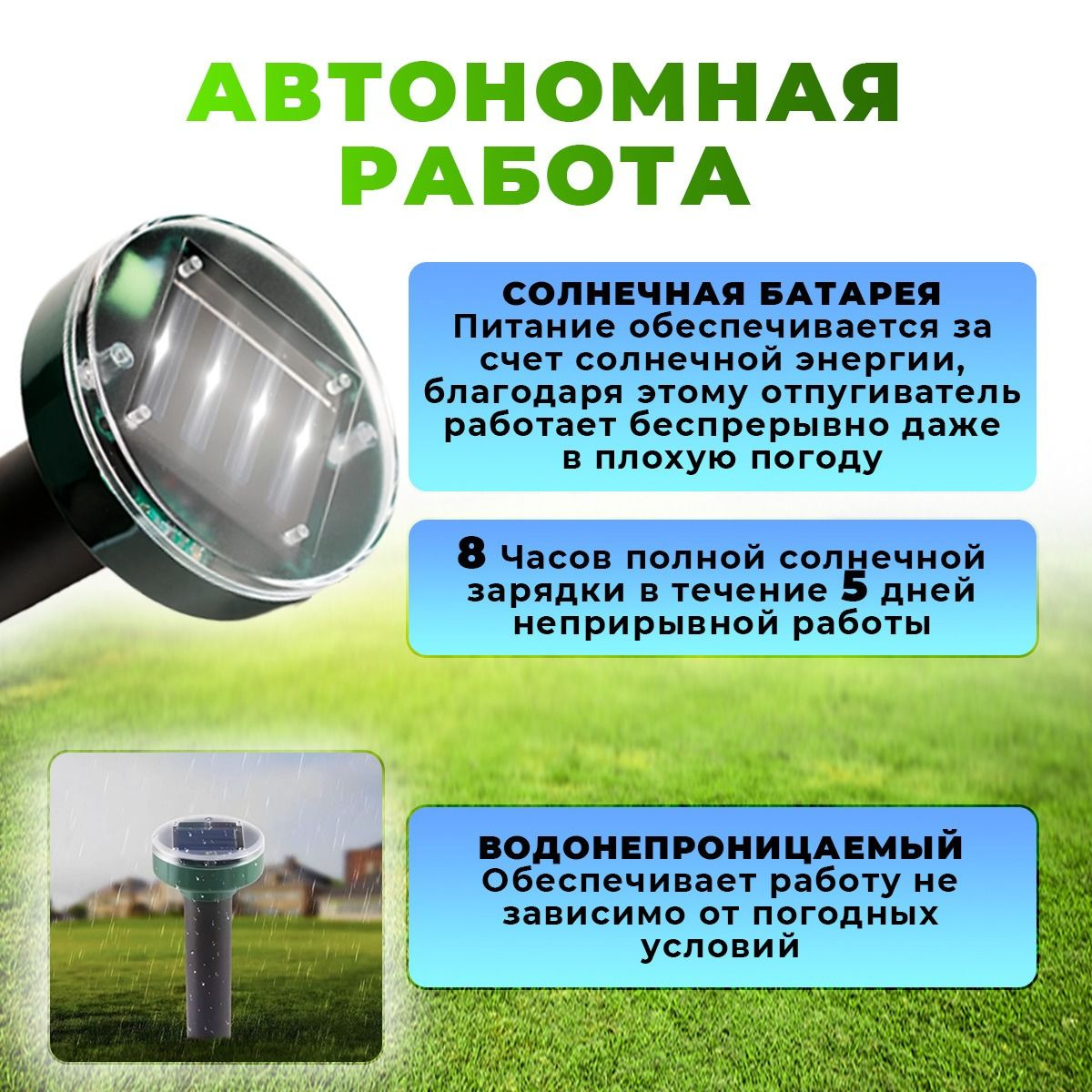 АВТОНОМНАЯ РАБОТА

СОЛНЕЧНАЯ БАТАРЕЯ
Питание обеспечивается за счет солнечной энергии, благодаря этому отпугиватель работает беспрерывно даже в плохую погоду

8 Часов полной солнечной зарядки в течение 5 дней неприрывной работы

ВОДОНЕПРОНИЦАЕМЫЙ
Обеспечивает работу не зависимо от погодных условий